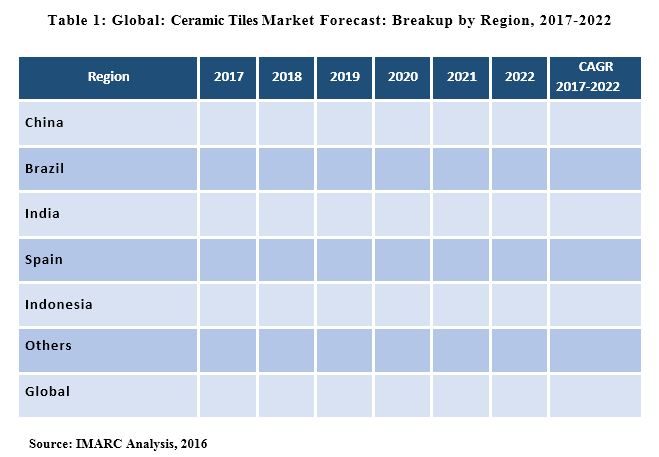 Table 1: Global: Ceramic Tiles Market Forecast: Breakup by Region, 2017-2022

| Region | 2017 | 2018 | 2019 | 2020 | 2021 | 2022 | CAGR 2017-2022 |
|---|---|---|---|---|---|---|---|
| China | | | | | | | |
| Brazil | | | | | | | |
| India | | | | | | | |
| Spain | | | | | | | |
| Indonesia | | | | | | | |
| Others | | | | | | | |
| Global | | | | | | | |

Source: IMARC Analysis, 2016